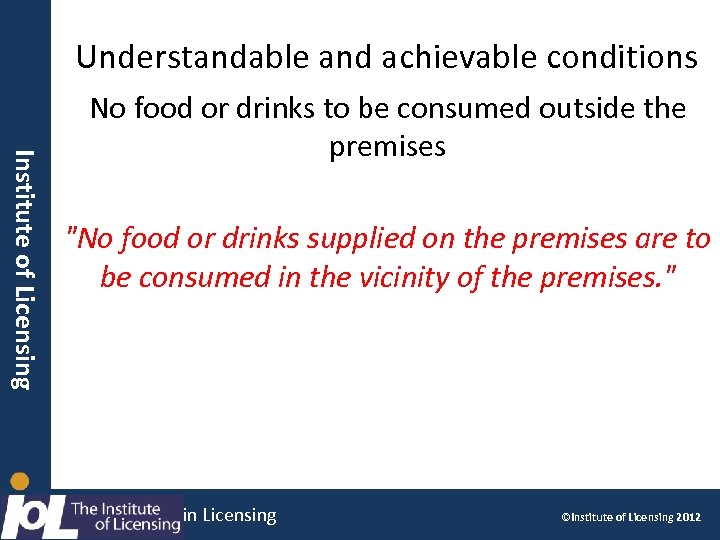 Institute of Licensing

Understandable and achievable conditions

No food or drinks to be consumed outside the premises

"No food or drinks supplied on the premises are to be consumed in the vicinity of the premises."

IoL The Institute of Licensing

in Licensing

©Institute of Licensing 2012